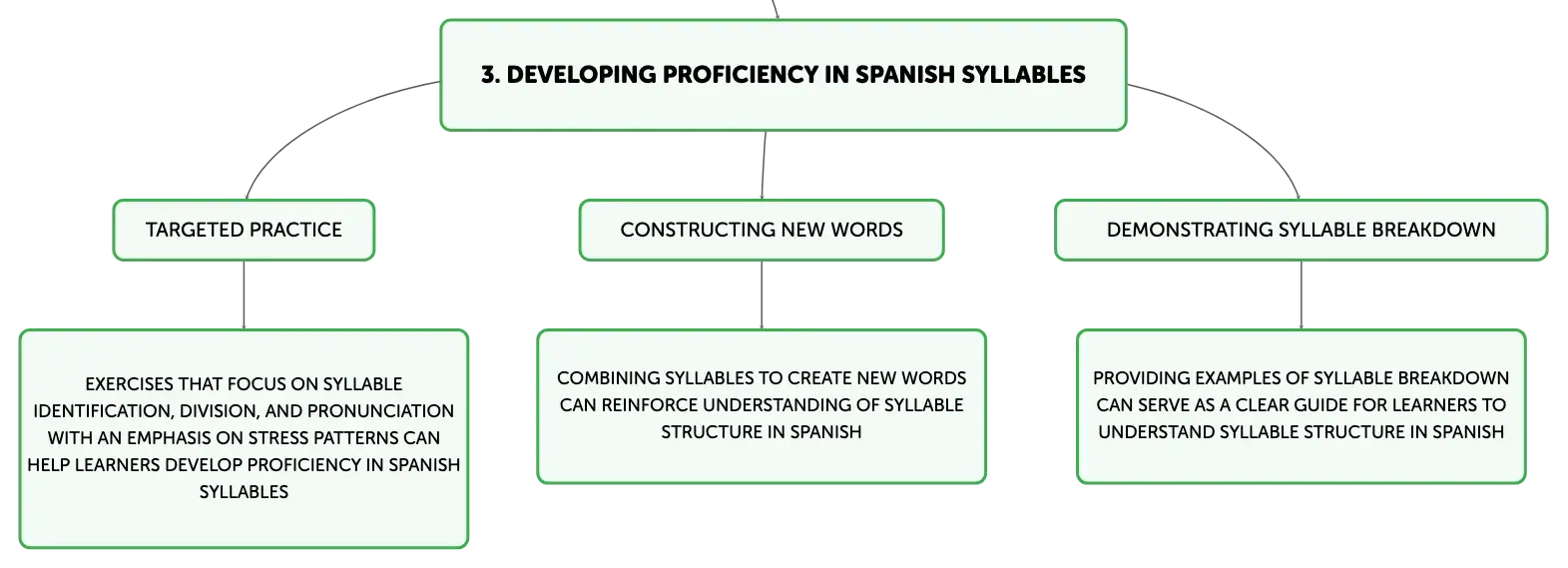 3. DEVELOPING PROFICIENCY IN SPANISH SYLLABLES

TARGETED PRACTICE

EXERCISES THAT FOCUS ON SYLLABLE IDENTIFICATION, DIVISION, AND PRONUNCIATION WITH AN EMPHASIS ON STRESS PATTERNS CAN HELP LEARNERS DEVELOP PROFICIENCY IN SPANISH SYLLABLES

CONSTRUCTING NEW WORDS

COMBINING SYLLABLES TO CREATE NEW WORDS CAN REINFORCE UNDERSTANDING OF SYLLABLE STRUCTURE IN SPANISH

DEMONSTRATING SYLLABLE BREAKDOWN

PROVIDING EXAMPLES OF SYLLABLE BREAKDOWN CAN SERVE AS A CLEAR GUIDE FOR LEARNERS TO UNDERSTAND SYLLABLE STRUCTURE IN SPANISH